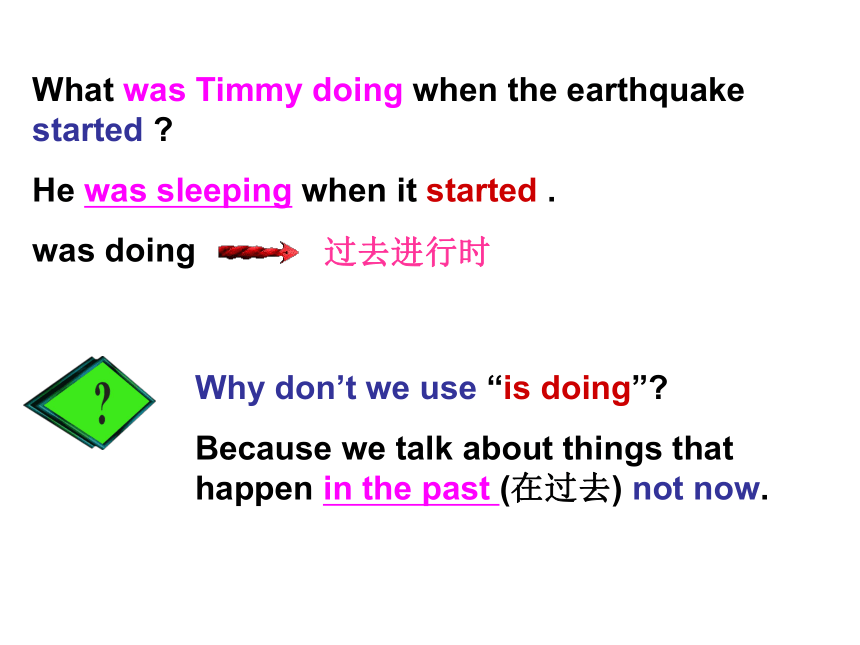 What was Timmy doing when the earthquake started ?

He was sleeping when it started .

was doing 过去进行时

?

Why don't we use "is doing"?

Because we talk about things that happen in the past (在过去) not now.